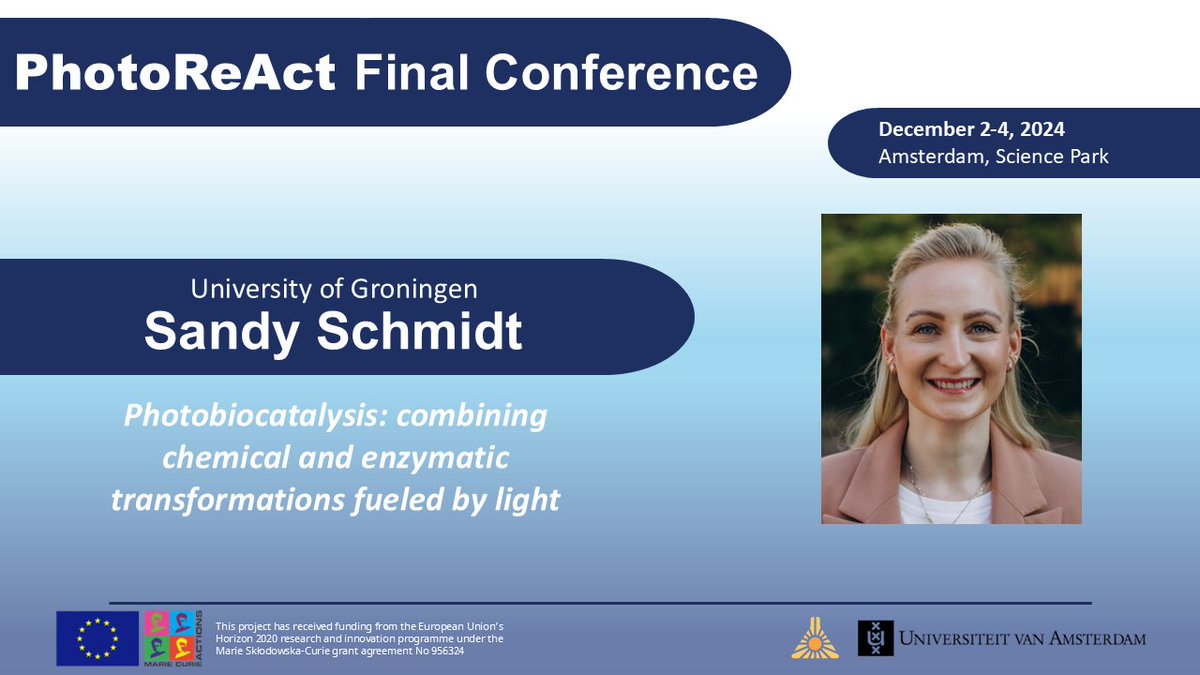 PhotoReAct Final Conference

December 2-4, 2024
Amsterdam, Science Park

University of Groningen
Sandy Schmidt

Photobiocatalysis: combining chemical and enzymatic transformations fueled by light

MARIE CURIE ACTIONS

This project has received funding from the European Union's Horizon 2020 research and innovation programme under the Marie Skłodowska-Curie grant agreement No 956324

UNIVERSITEIT VAN AMSTERDAM